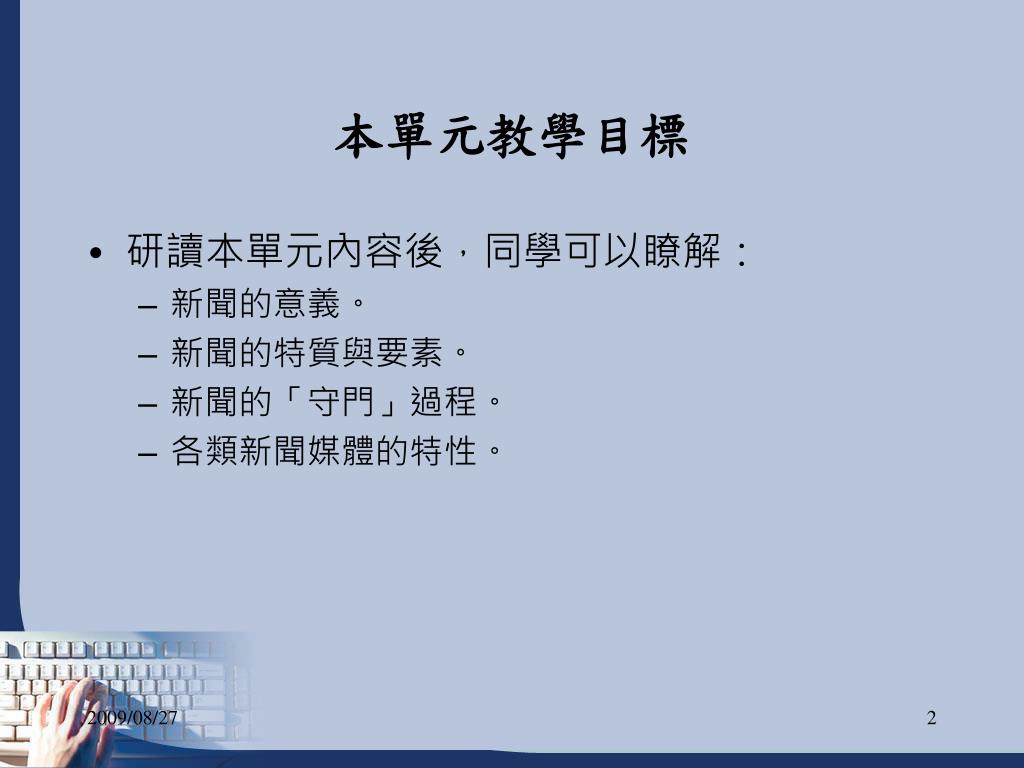 本單元教學目標

• 研讀本單元內容後，同學可以瞭解：
– 新聞的意義。
– 新聞的特質與要素。
– 新聞的「守門」過程。
– 各類新聞媒體的特性。

2009/08/27

2